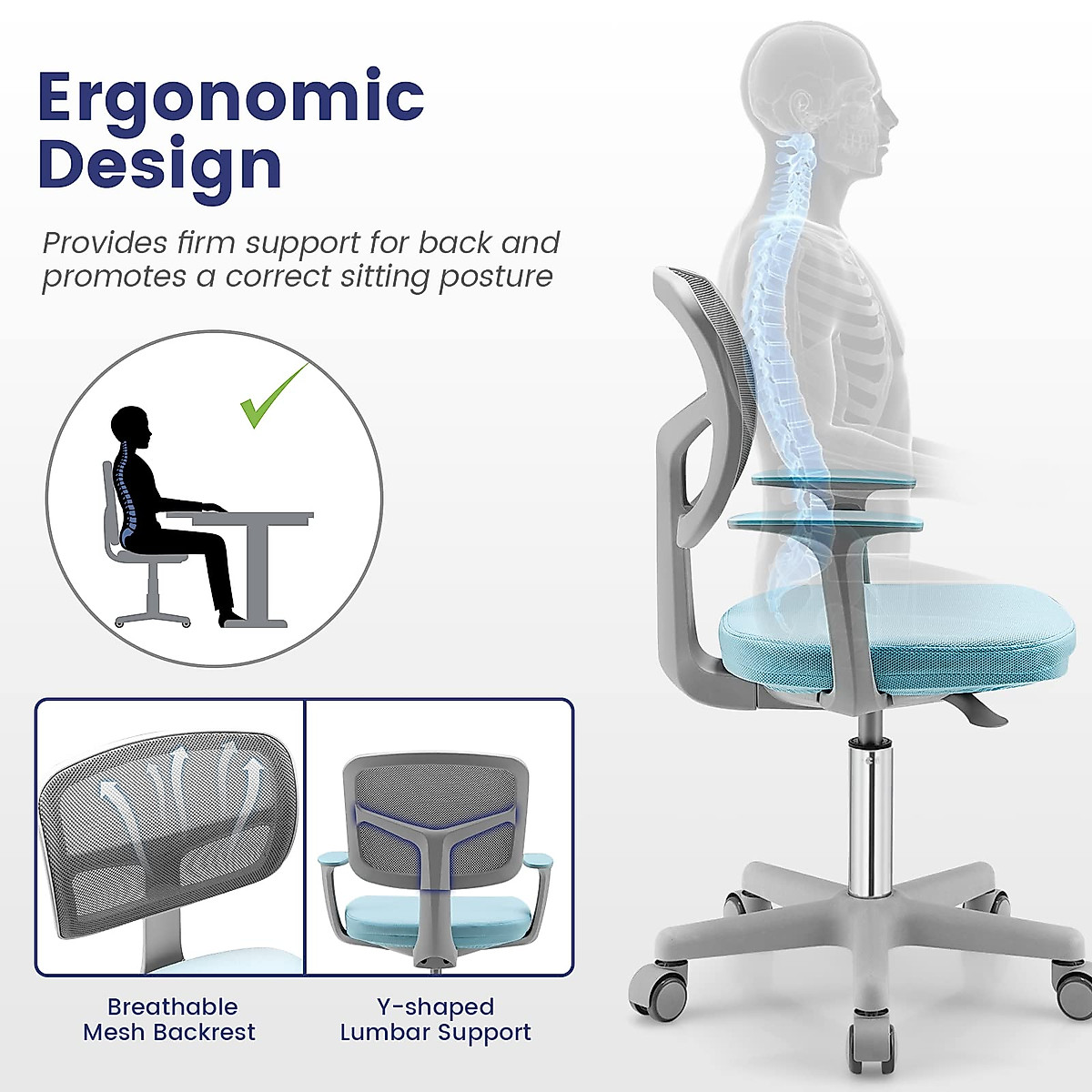 Ergonomic Design

Provides firm support for back and promotes a correct sitting posture

Breathable Mesh Backrest

Y-shaped Lumbar Support